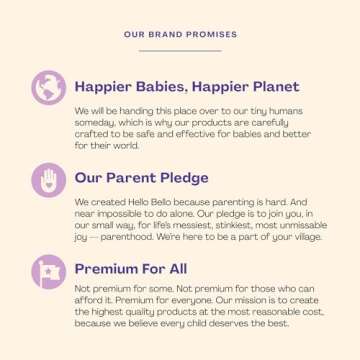 OUR BRAND PROMISES

Happier Babies, Happier Planet

We will be handing this place over to our tiny humans someday, which is why our products are carefully crafted to be safe and effective for babies and better for their world.

Our Parent Pledge

We created Hello Bello because parenting is hard. And near impossible to do alone. Our pledge is to join you, in our small way, for life's messiest, stinkiest, most unmissable joy — parenthood. We're here to be a part of your village.

Premium For All

Not premium for some. Not premium for those who can afford it. Premium for everyone. Our mission is to create the highest quality products at the most reasonable cost, because we believe every child deserves the best.